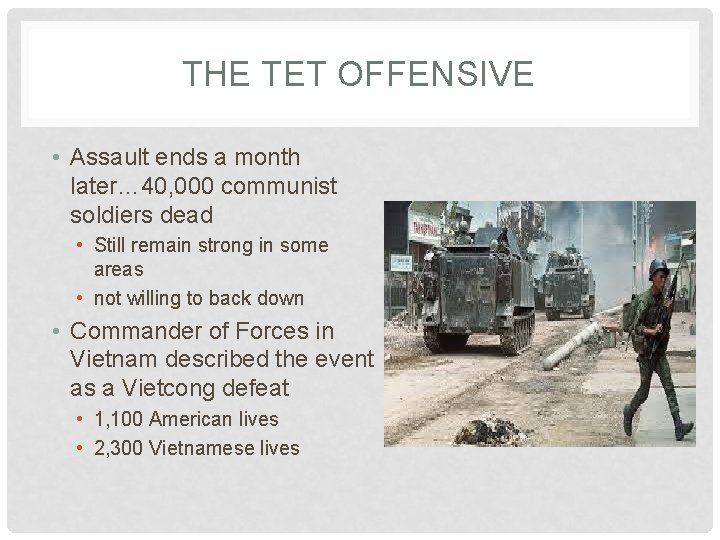 THE TET OFFENSIVE

• Assault ends a month later…40,000 communist soldiers dead
  • Still remain strong in some areas
  • not willing to back down
• Commander of Forces in Vietnam described the event as a Vietcong defeat
  • 1,100 American lives
  • 2,300 Vietnamese lives